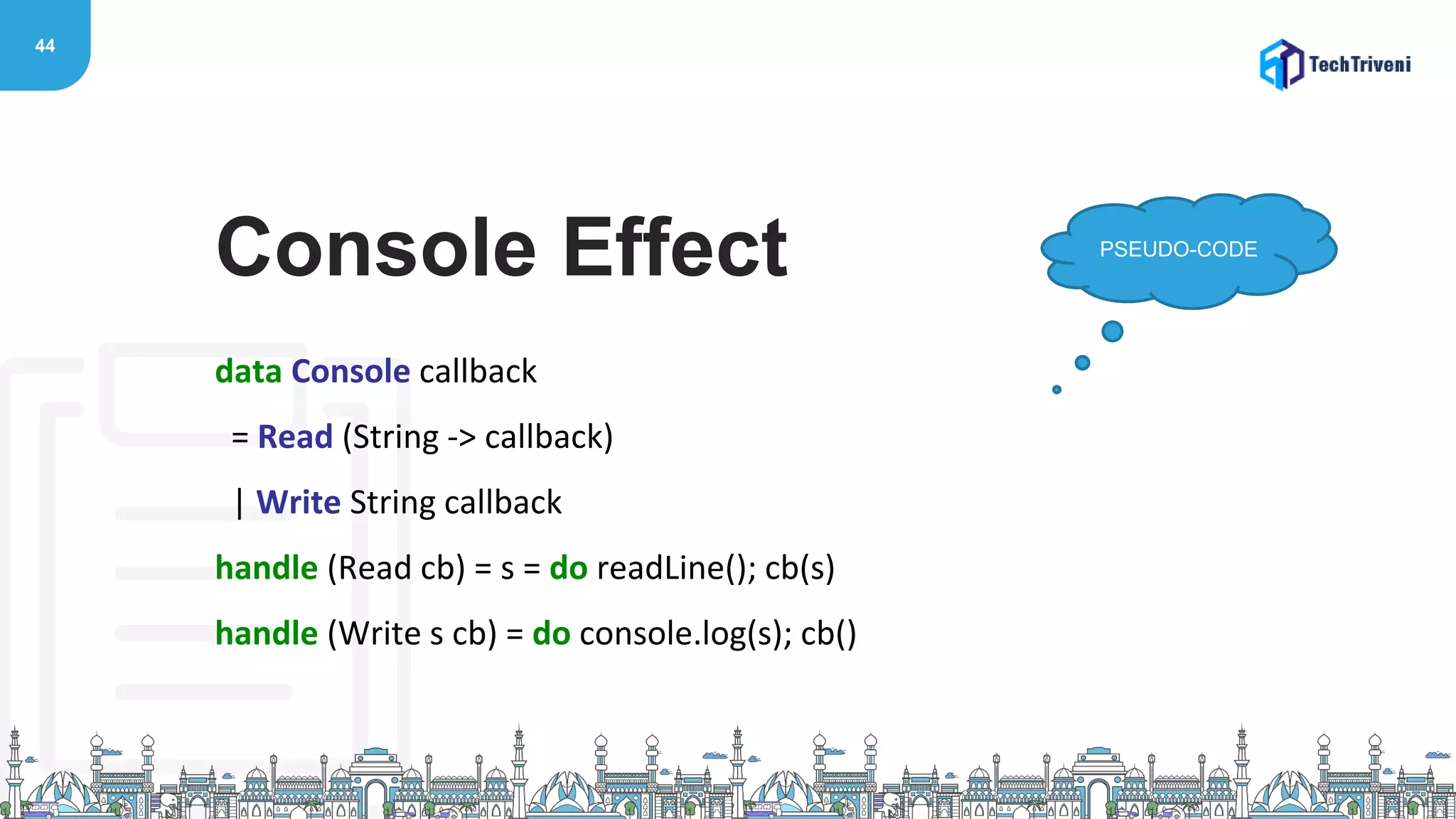 44

TechTriveni

Console Effect

PSEUDO-CODE

data Console callback
= Read (String -> callback)
| Write String callback
handle (Read cb) = s = do readLine(); cb(s)
handle (Write s cb) = do console.log(s); cb()